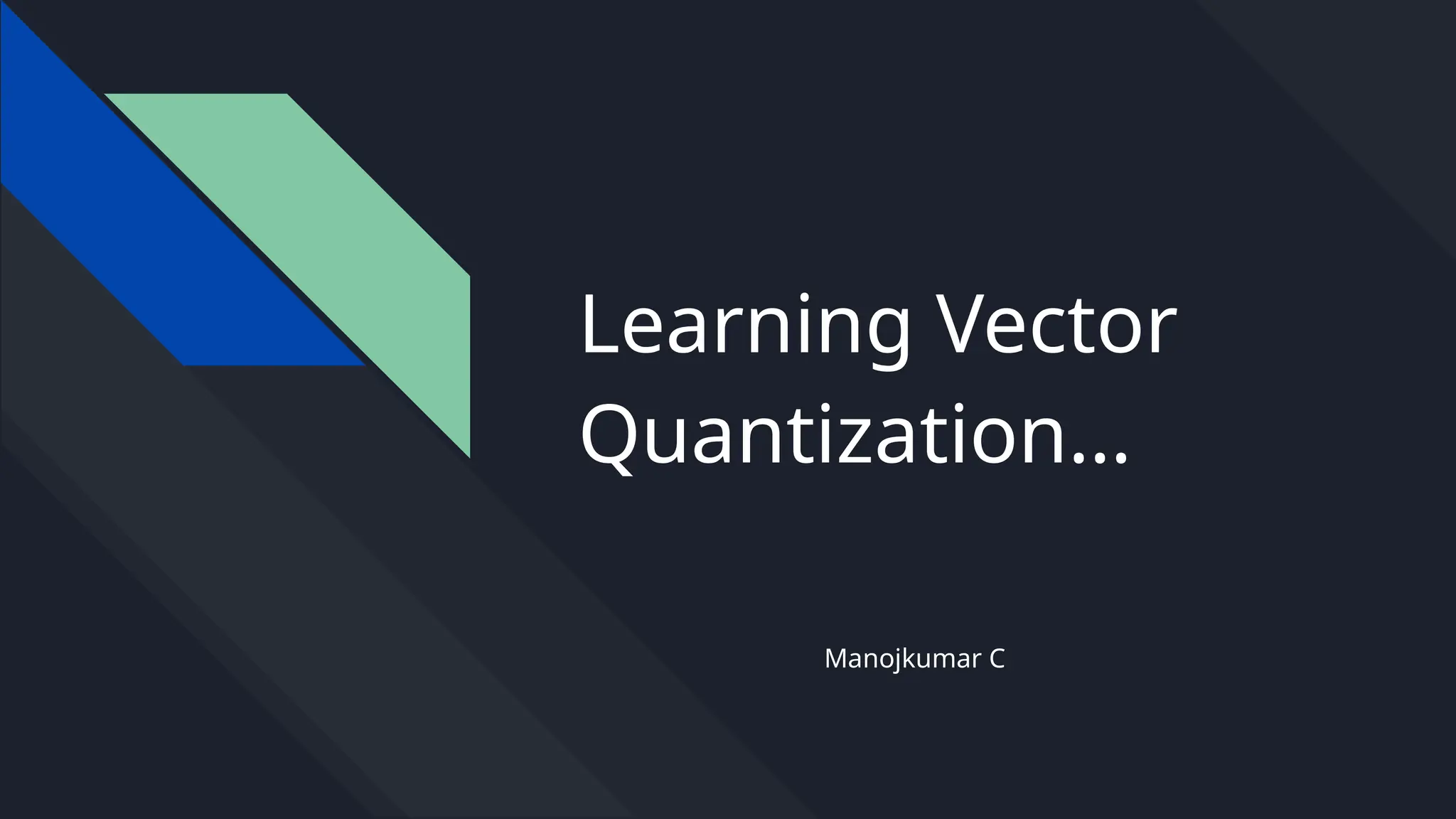 Learning Vector Quantization...

Manojkumar C